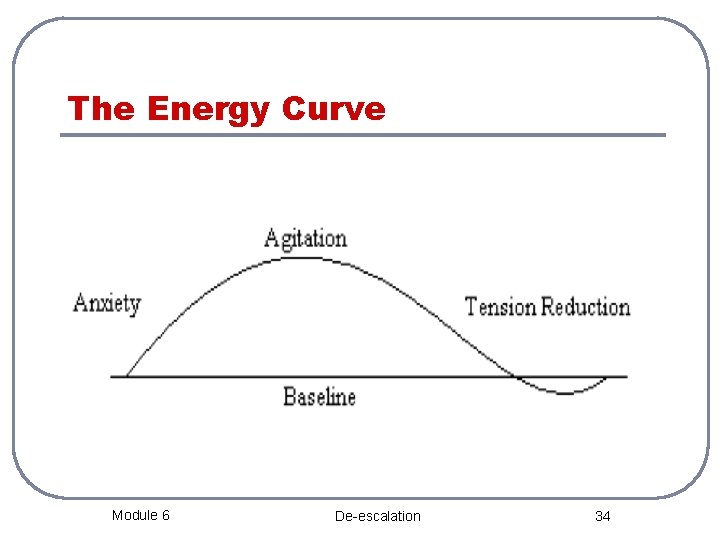 The Energy Curve

Agitation

Anxiety

Tension Reduction

Baseline

Module 6

De-escalation

34